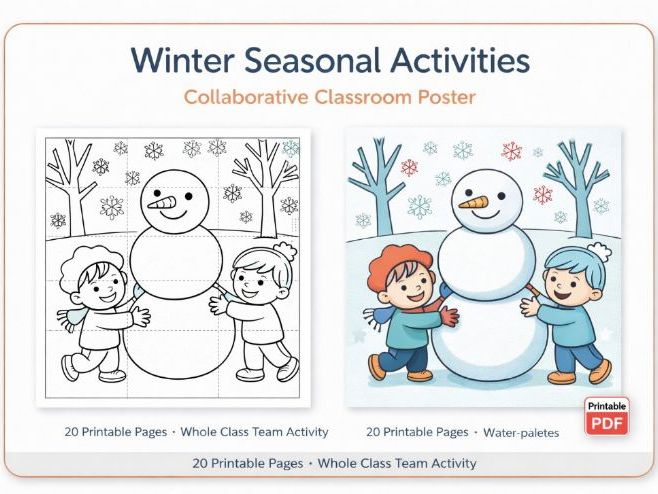 Winter Seasonal Activities

Collaborative Classroom Poster

20 Printable Pages · Whole Class Team Activity

20 Printable Pages · Water-paletes

Printable
PDF

20 Printable Pages · Whole Class Team Activity